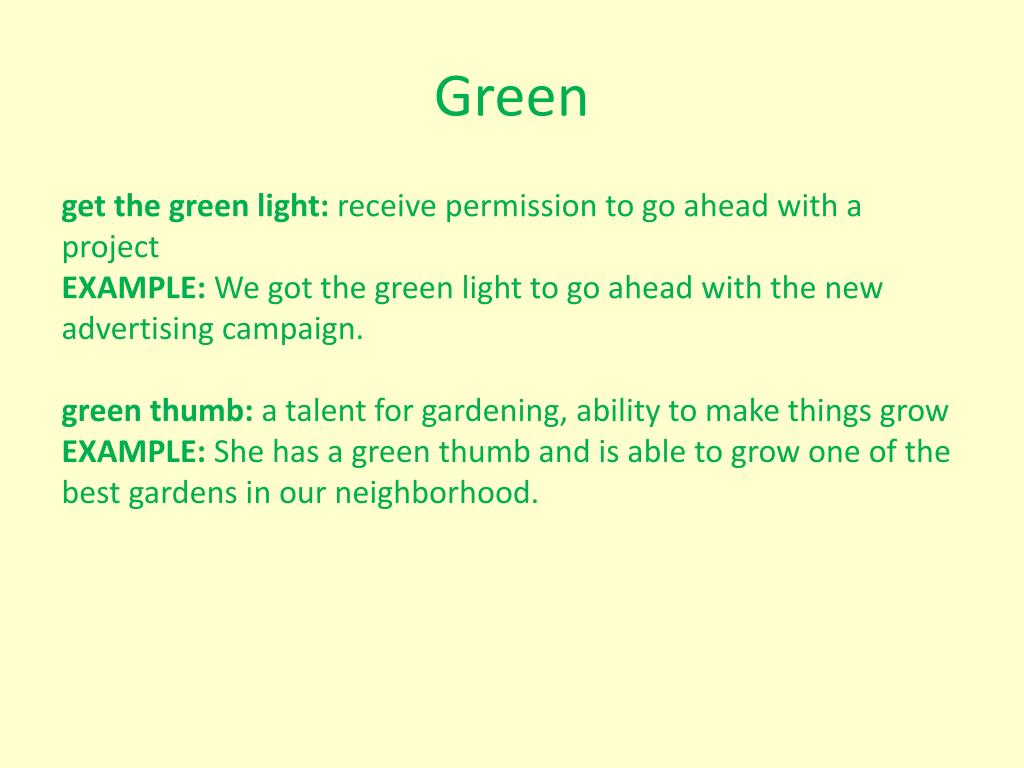 Green

get the green light: receive permission to go ahead with a project
EXAMPLE: We got the green light to go ahead with the new advertising campaign.

green thumb: a talent for gardening, ability to make things grow
EXAMPLE: She has a green thumb and is able to grow one of the best gardens in our neighborhood.